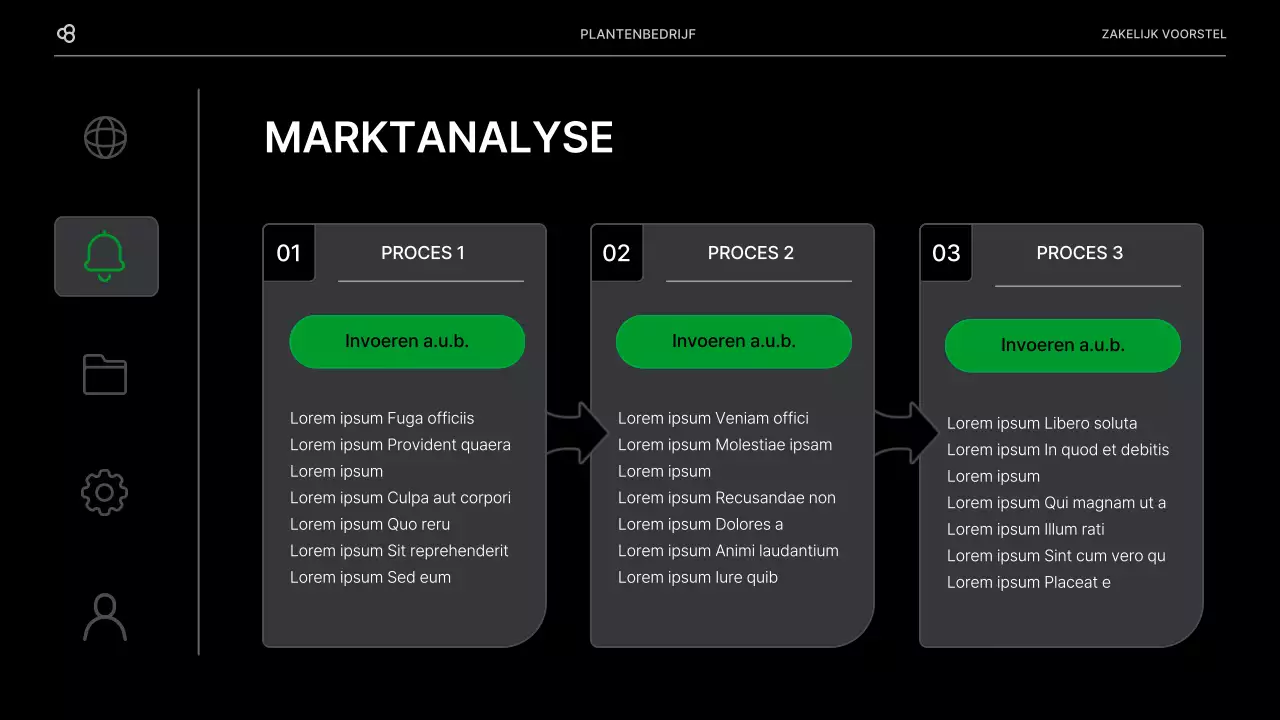 PLANTENBEDRIJF

ZAKELIJK VOORSTEL

MARKTANALYSE

01 PROCES 1

Invoeren a.u.b.

Lorem ipsum Fuga officiis
Lorem ipsum Provident quaera
Lorem ipsum
Lorem ipsum Culpa aut corpori
Lorem ipsum Quo reru
Lorem ipsum Sit reprehenderit
Lorem ipsum Sed eum

02 PROCES 2

Invoeren a.u.b.

Lorem ipsum Veniam offici
Lorem ipsum Molestiae ipsam
Lorem ipsum
Lorem ipsum Recusandae non
Lorem ipsum Dolores a
Lorem ipsum Animi laudantium
Lorem ipsum Iure quib

03 PROCES 3

Invoeren a.u.b.

Lorem ipsum Libero soluta
Lorem ipsum In quod et debitis
Lorem ipsum
Lorem ipsum Qui magnam ut a
Lorem ipsum Illum rati
Lorem ipsum Sint cum vero qu
Lorem ipsum Placeat e